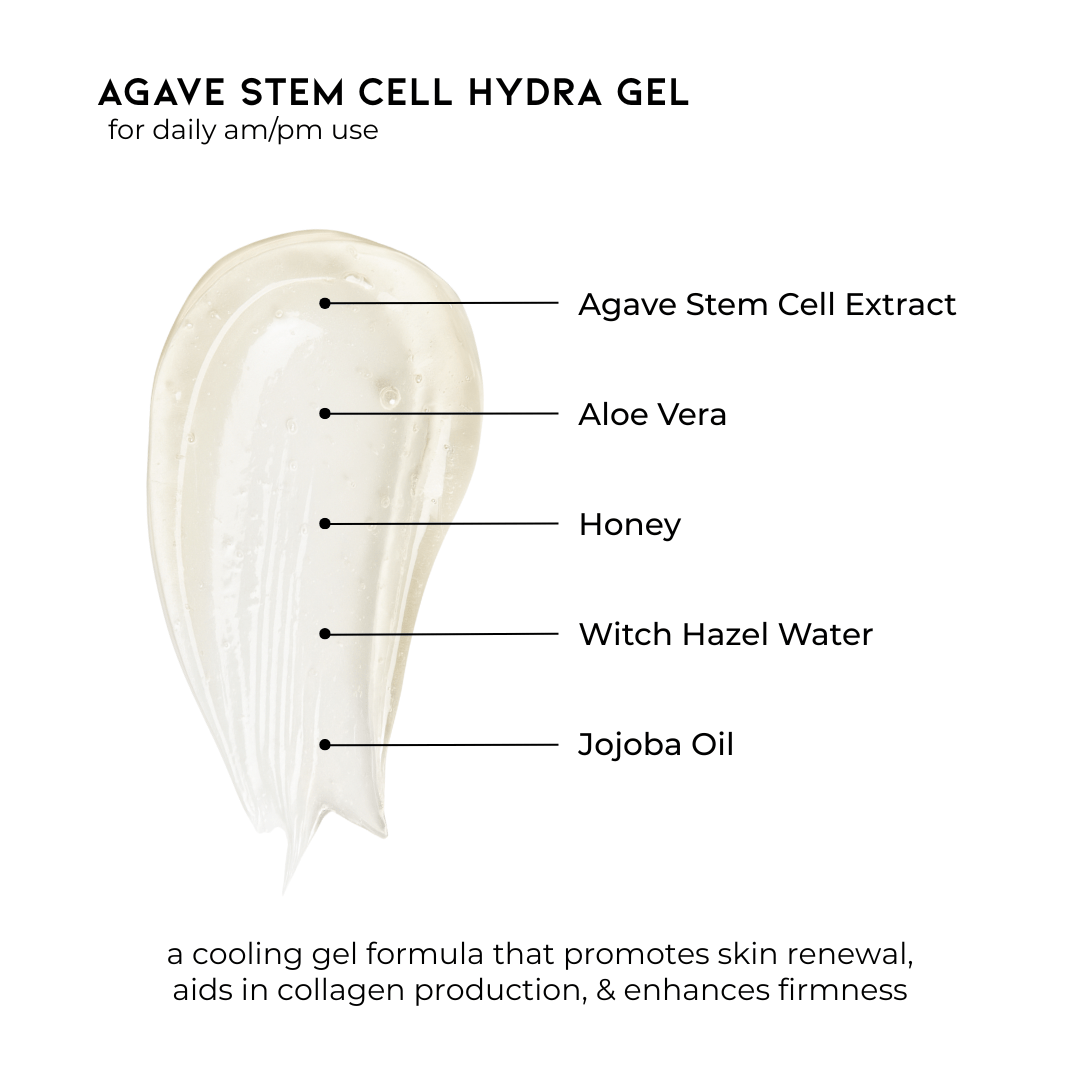 AGAVE STEM CELL HYDRA GEL
for daily am/pm use

Agave Stem Cell Extract

Aloe Vera

Honey

Witch Hazel Water

Jojoba Oil

a cooling gel formula that promotes skin renewal, aids in collagen production, & enhances firmness